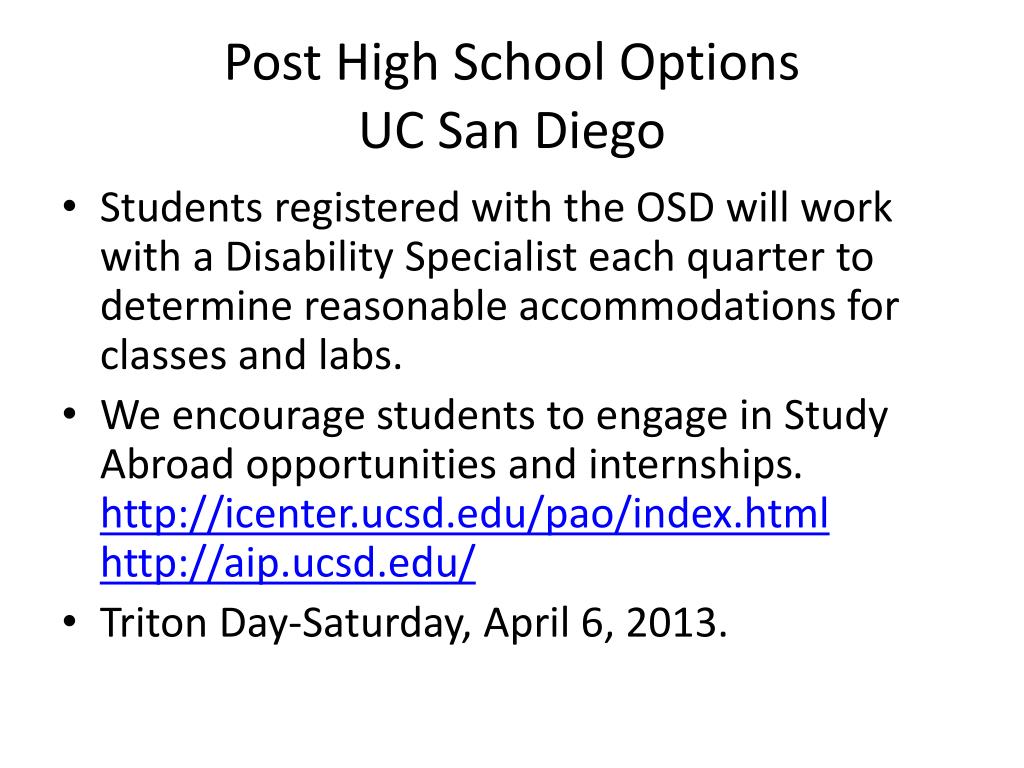 Post High School Options
UC San Diego

• Students registered with the OSD will work with a Disability Specialist each quarter to determine reasonable accommodations for classes and labs.
• We encourage students to engage in Study Abroad opportunities and internships. http://icenter.ucsd.edu/pao/index.html http://aip.ucsd.edu/
• Triton Day-Saturday, April 6, 2013.